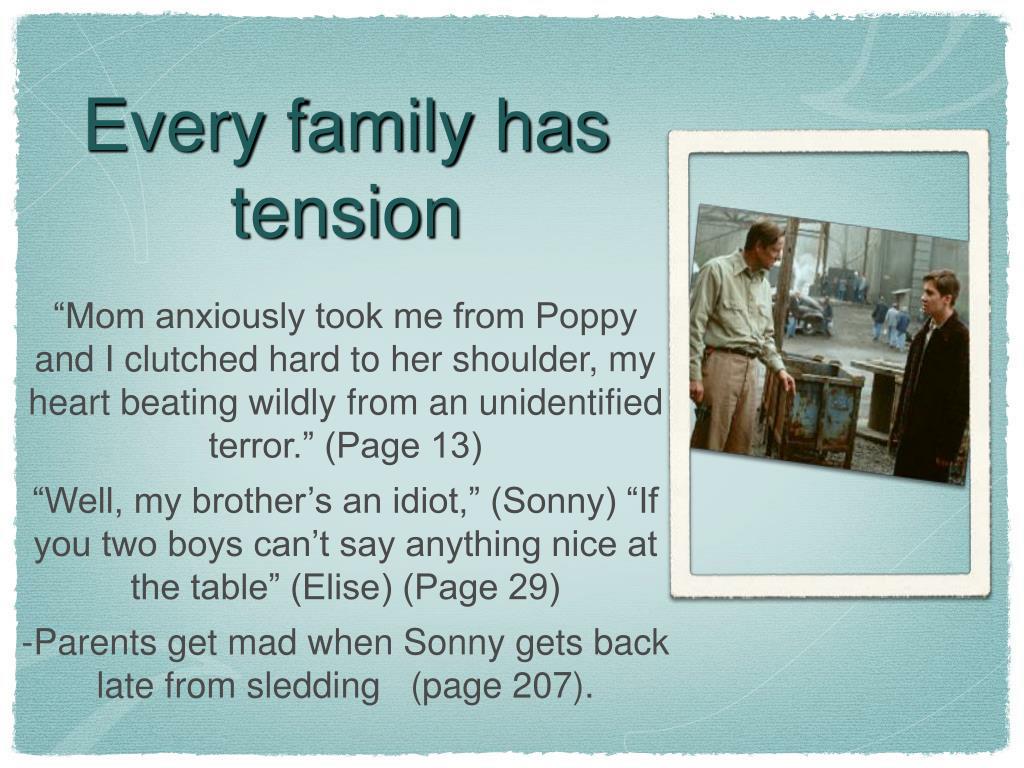 Every family has tension

“Mom anxiously took me from Poppy and I clutched hard to her shoulder, my heart beating wildly from an unidentified terror.” (Page 13)

“Well, my brother’s an idiot,” (Sonny) “If you two boys can’t say anything nice at the table” (Elise) (Page 29)

-Parents get mad when Sonny gets back late from sledding (page 207).